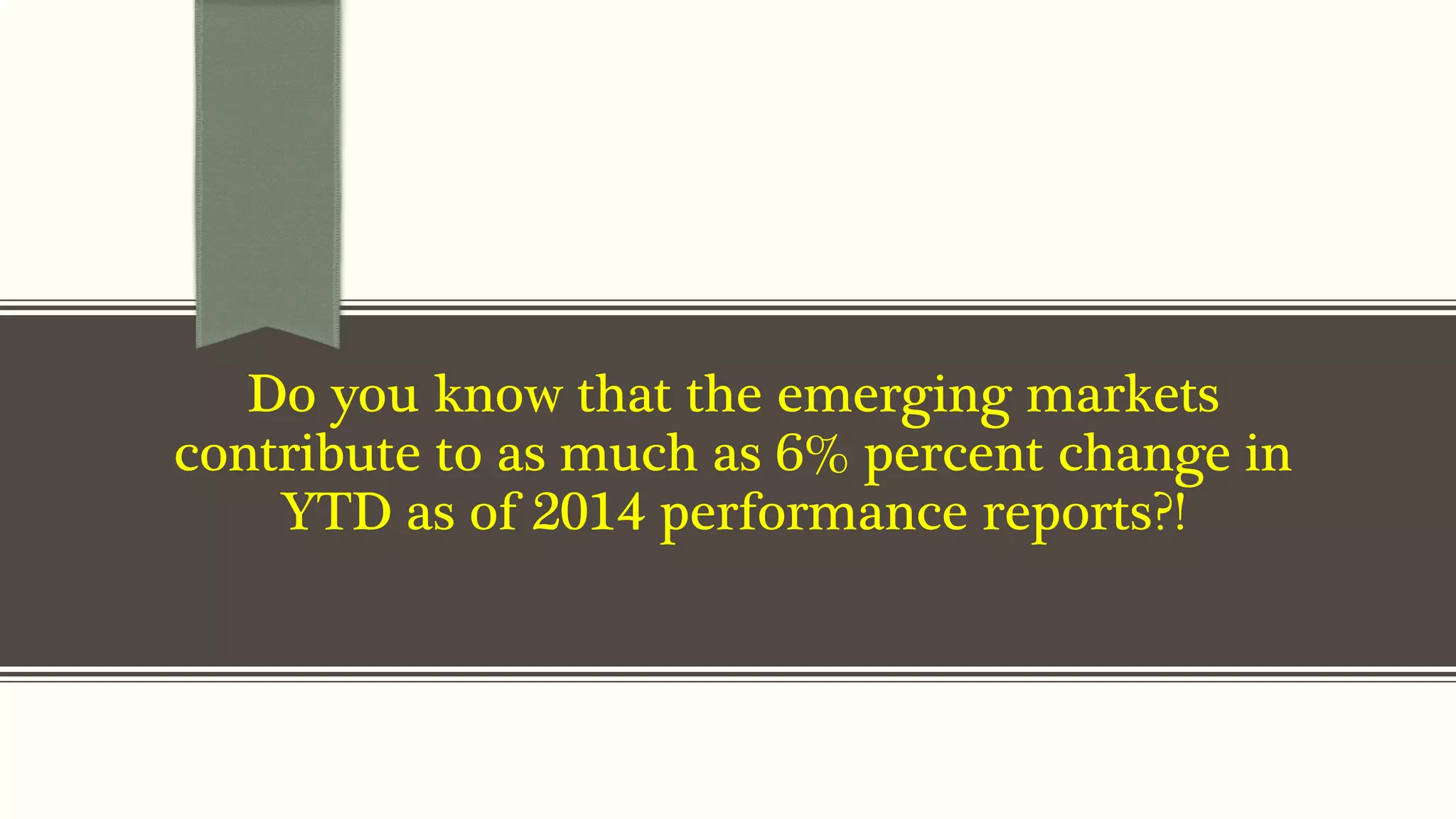 Do you know that the emerging markets contribute to as much as 6% percent change in YTD as of 2014 performance reports?!